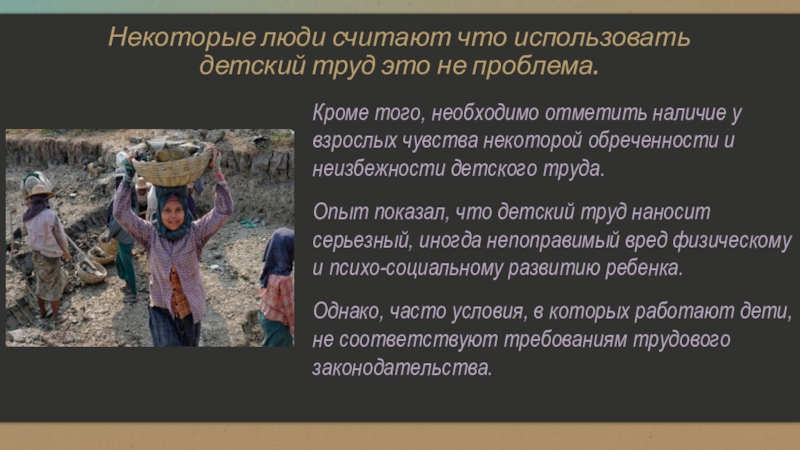 Некоторые люди считают что использовать детский труд это не проблема.

Кроме того, необходимо отметить наличие у взрослых чувства некоторой обреченности и неизбежности детского труда.

Опыт показал, что детский труд наносит серьезный, иногда непоправимый вред физическому и психо-социальному развитию ребенка.

Однако, часто условия, в которых работают дети, не соответствуют требованиям трудового законодательства.